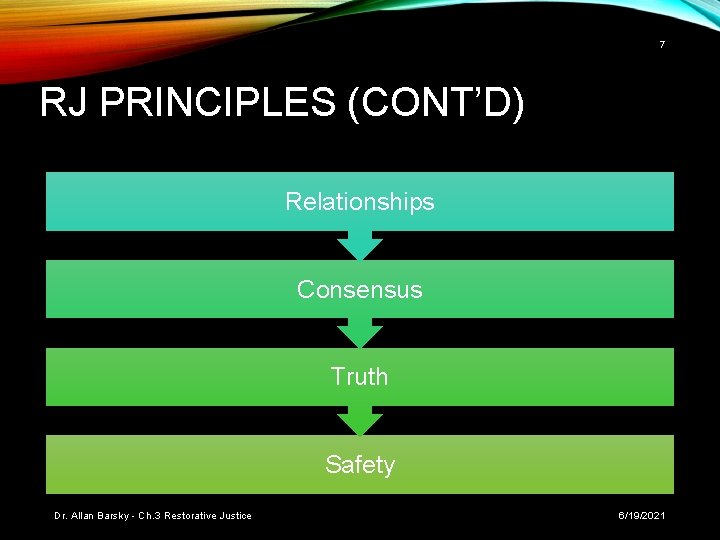 7

RJ PRINCIPLES (CONT'D)

Relationships

Consensus

Truth

Safety

Dr. Allan Barsky - Ch.3 Restorative Justice

6/19/2021